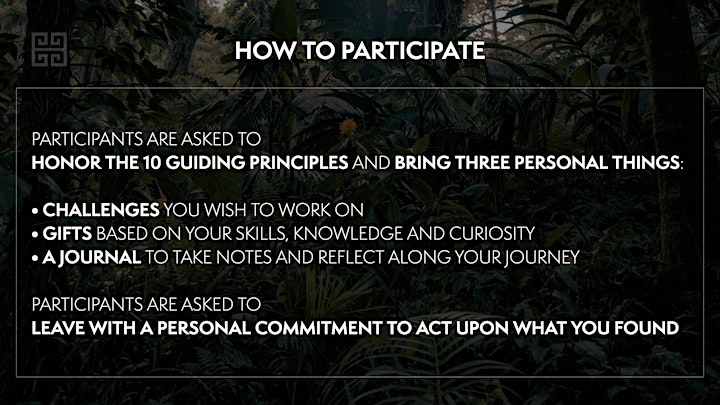 HOW TO PARTICIPATE

PARTICIPANTS ARE ASKED TO
HONOR THE 10 GUIDING PRINCIPLES AND BRING THREE PERSONAL THINGS:

• CHALLENGES YOU WISH TO WORK ON
• GIFTS BASED ON YOUR SKILLS, KNOWLEDGE AND CURIOSITY
• A JOURNAL TO TAKE NOTES AND REFLECT ALONG YOUR JOURNEY

PARTICIPANTS ARE ASKED TO
LEAVE WITH A PERSONAL COMMITMENT TO ACT UPON WHAT YOU FOUND